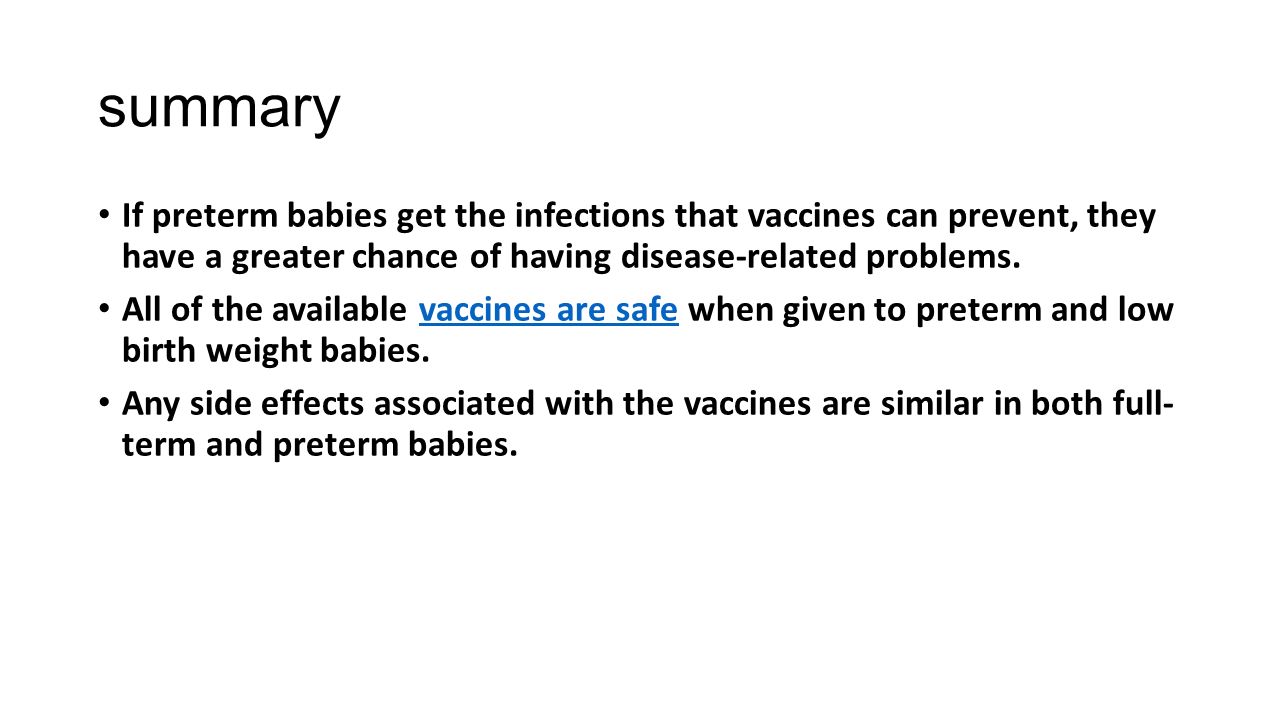 summary

• If preterm babies get the infections that vaccines can prevent, they have a greater chance of having disease-related problems.

• All of the available vaccines are safe when given to preterm and low birth weight babies.

• Any side effects associated with the vaccines are similar in both full-term and preterm babies.